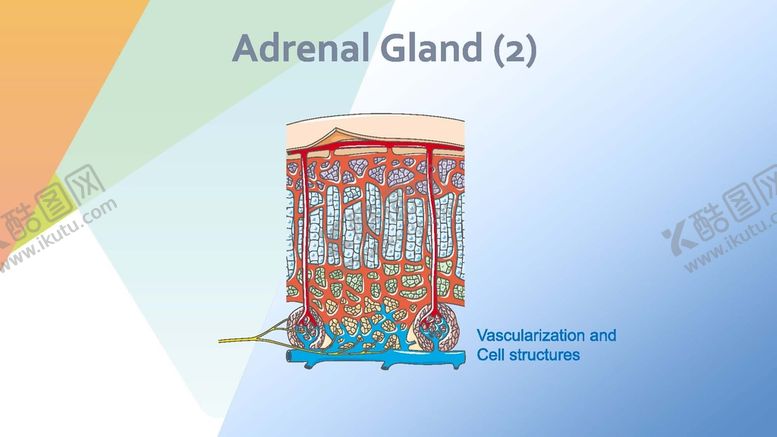 Adrenal Gland (2)

Vascularization and Cell structures

酷图网 www.ikutu.com

酷图网 www.ikutu.com